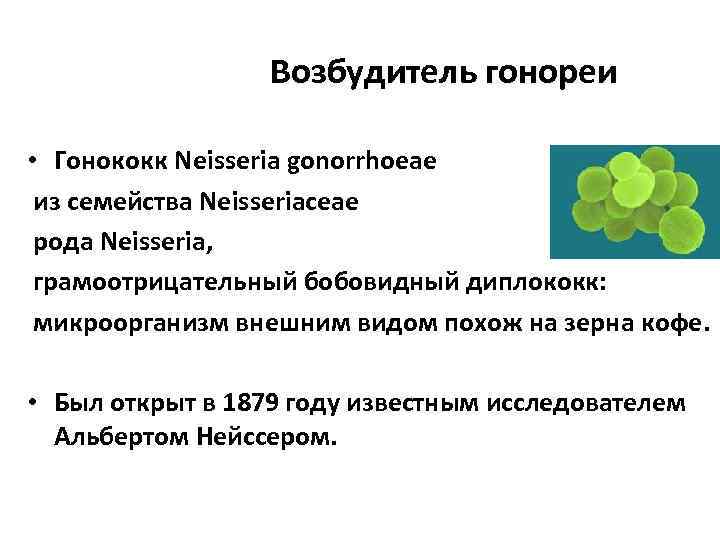 Возбудитель гонореи

• Гонококк Neisseria gonorrhoeae
из семейства Neisseriaceae
рода Neisseria,
грамоотрицательный бобовидный диплококк:
микроорганизм внешним видом похож на зерна кофе.

• Был открыт в 1879 году известным исследователем Альбертом Нейссером.